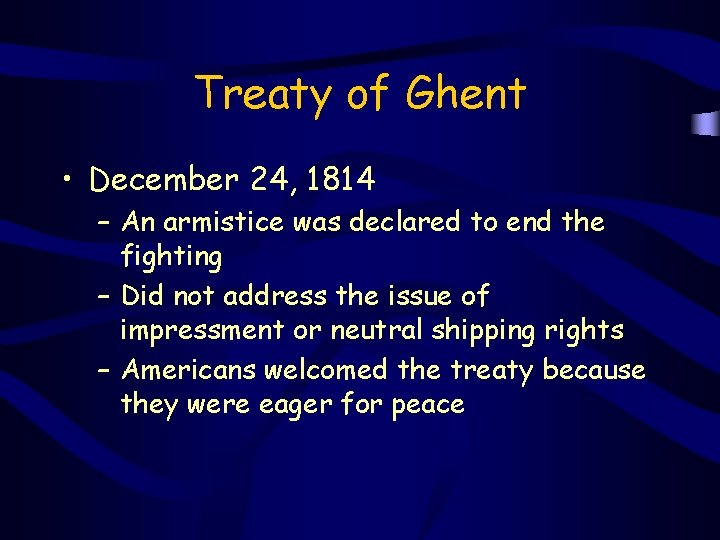 Treaty of Ghent

• December 24, 1814
– An armistice was declared to end the fighting
– Did not address the issue of impressment or neutral shipping rights
– Americans welcomed the treaty because they were eager for peace